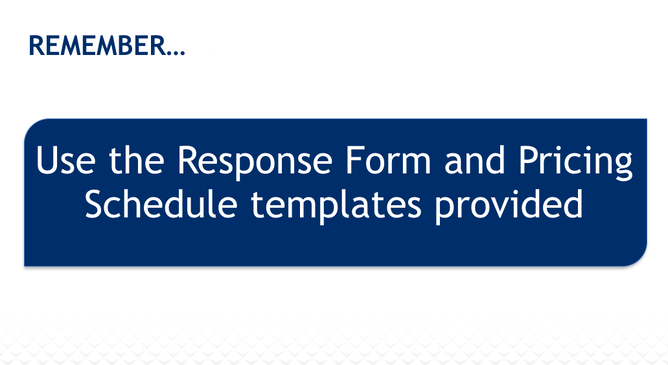 REMEMBER…

Use the Response Form and Pricing Schedule templates provided